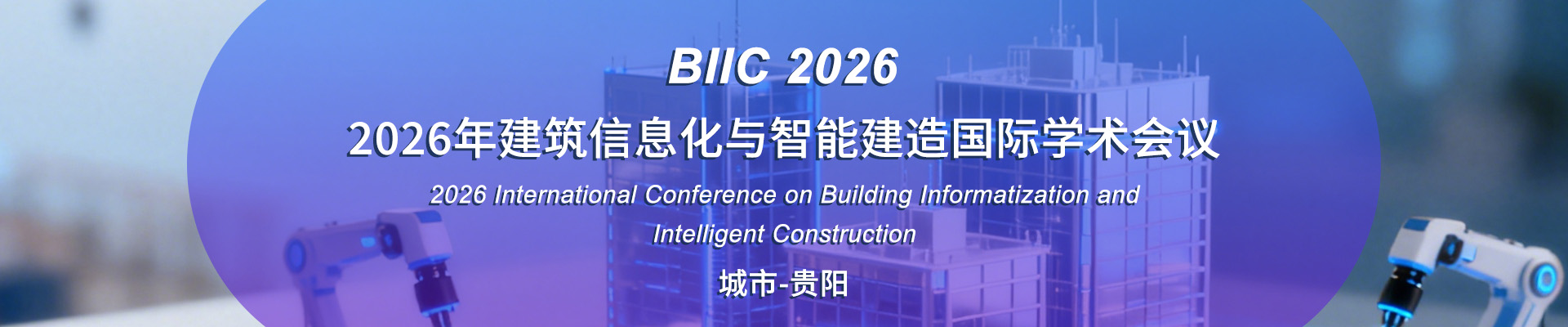 BIIC 2026

2026年建筑信息化与智能建造国际学术会议

2026 International Conference on Building Informatization and Intelligent Construction

城市-贵阳